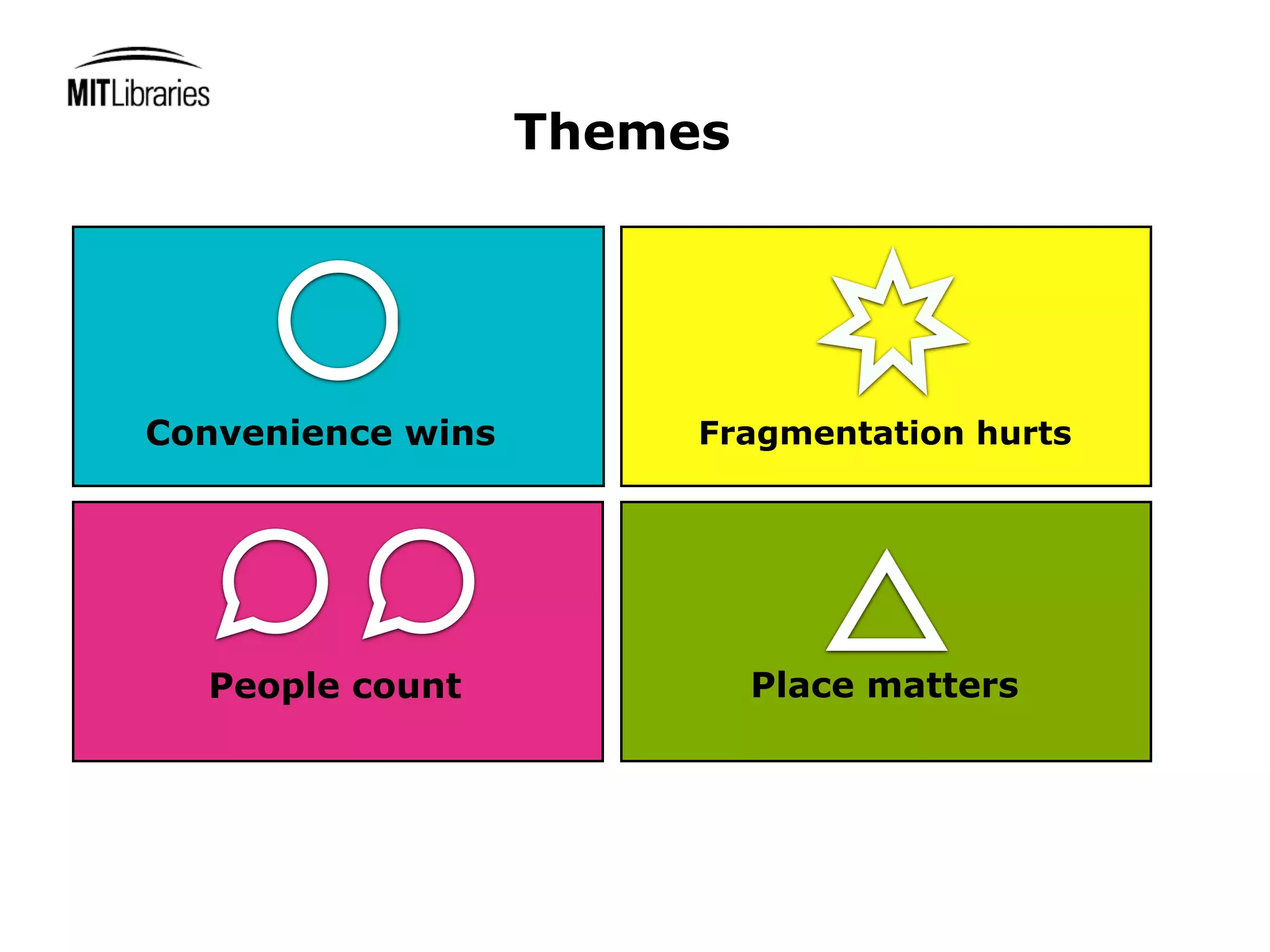 MITLibraries

Themes

Convenience wins

Fragmentation hurts

People count

Place matters